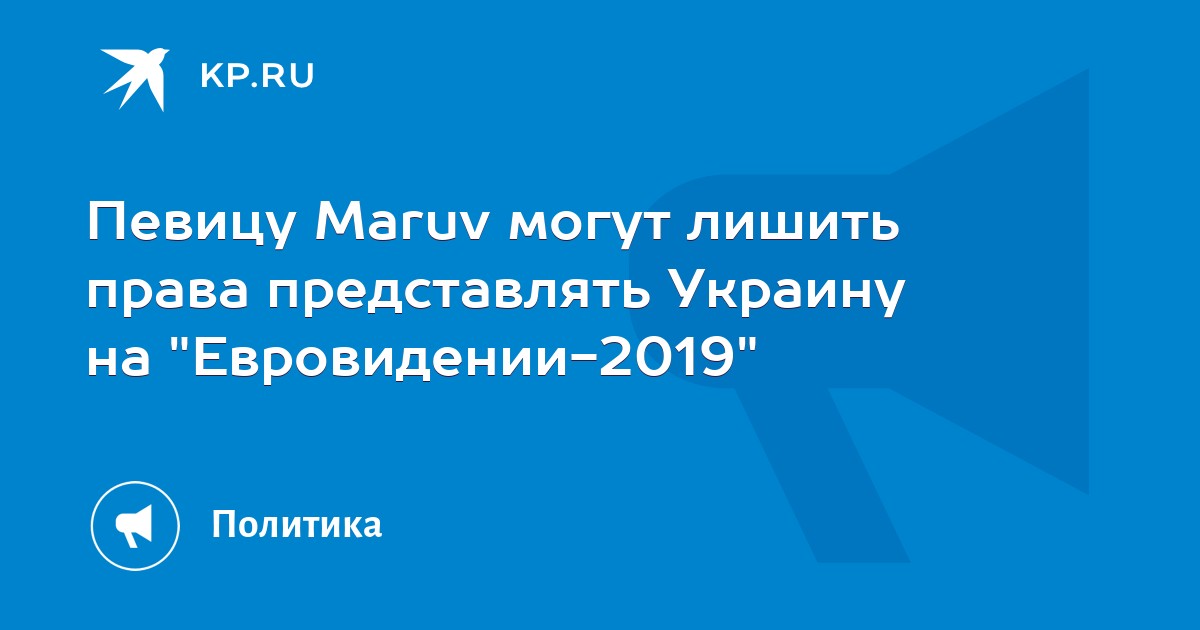 KP.RU

Певицу Maruv могут лишить права представлять Украину на "Евровидении-2019"

Политика